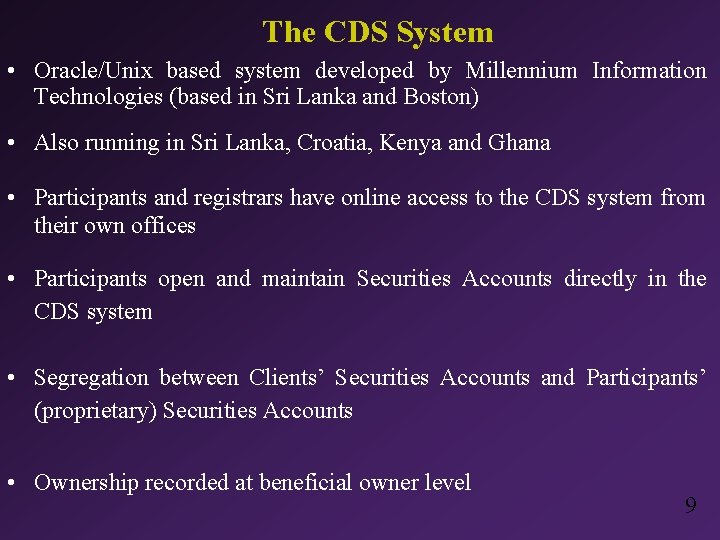 The CDS System

• Oracle/Unix based system developed by Millennium Information Technologies (based in Sri Lanka and Boston)

• Also running in Sri Lanka, Croatia, Kenya and Ghana

• Participants and registrars have online access to the CDS system from their own offices

• Participants open and maintain Securities Accounts directly in the CDS system

• Segregation between Clients' Securities Accounts and Participants' (proprietary) Securities Accounts

• Ownership recorded at beneficial owner level

9